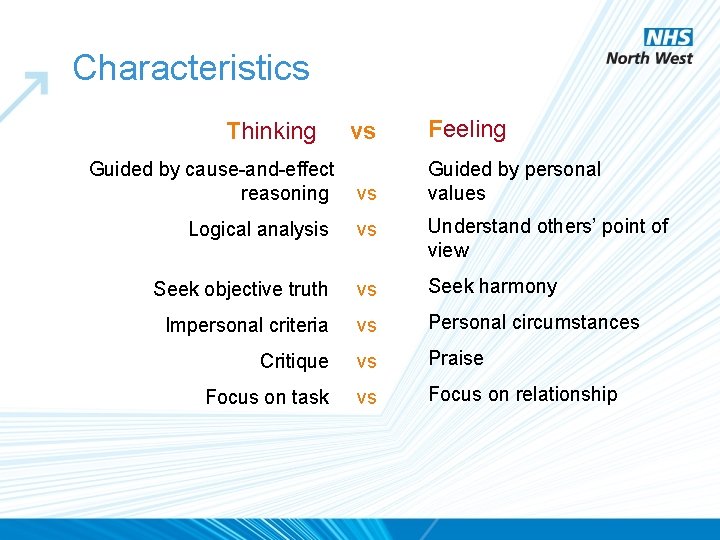 NHS
North West

Characteristics

| Thinking | vs | Feeling |
|---|---|---|
| Guided by cause-and-effect reasoning | vs | Guided by personal values |
| Logical analysis | vs | Understand others' point of view |
| Seek objective truth | vs | Seek harmony |
| Impersonal criteria | vs | Personal circumstances |
| Critique | vs | Praise |
| Focus on task | vs | Focus on relationship |